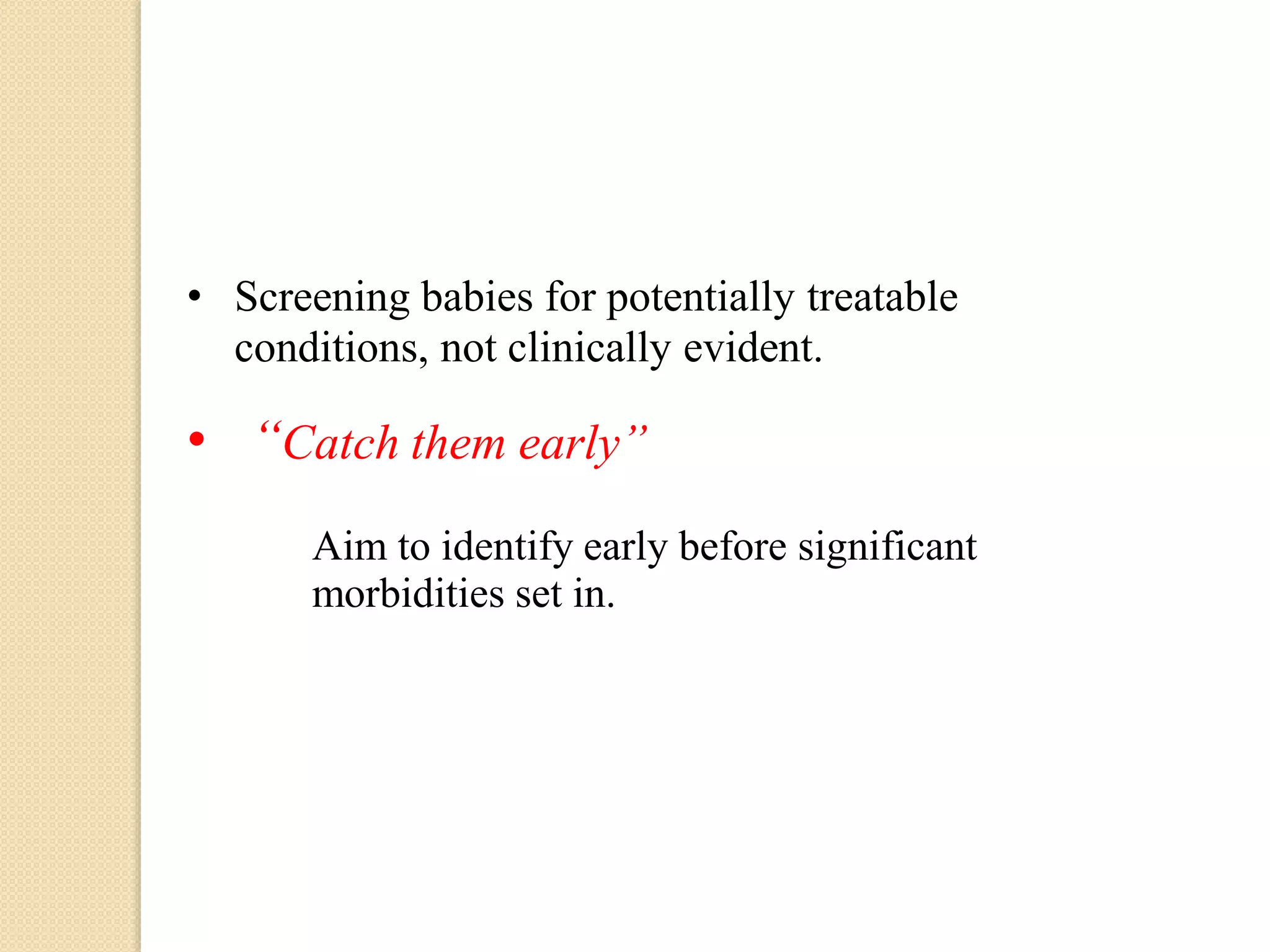 • Screening babies for potentially treatable conditions, not clinically evident.

• “Catch them early”

Aim to identify early before significant morbidities set in.